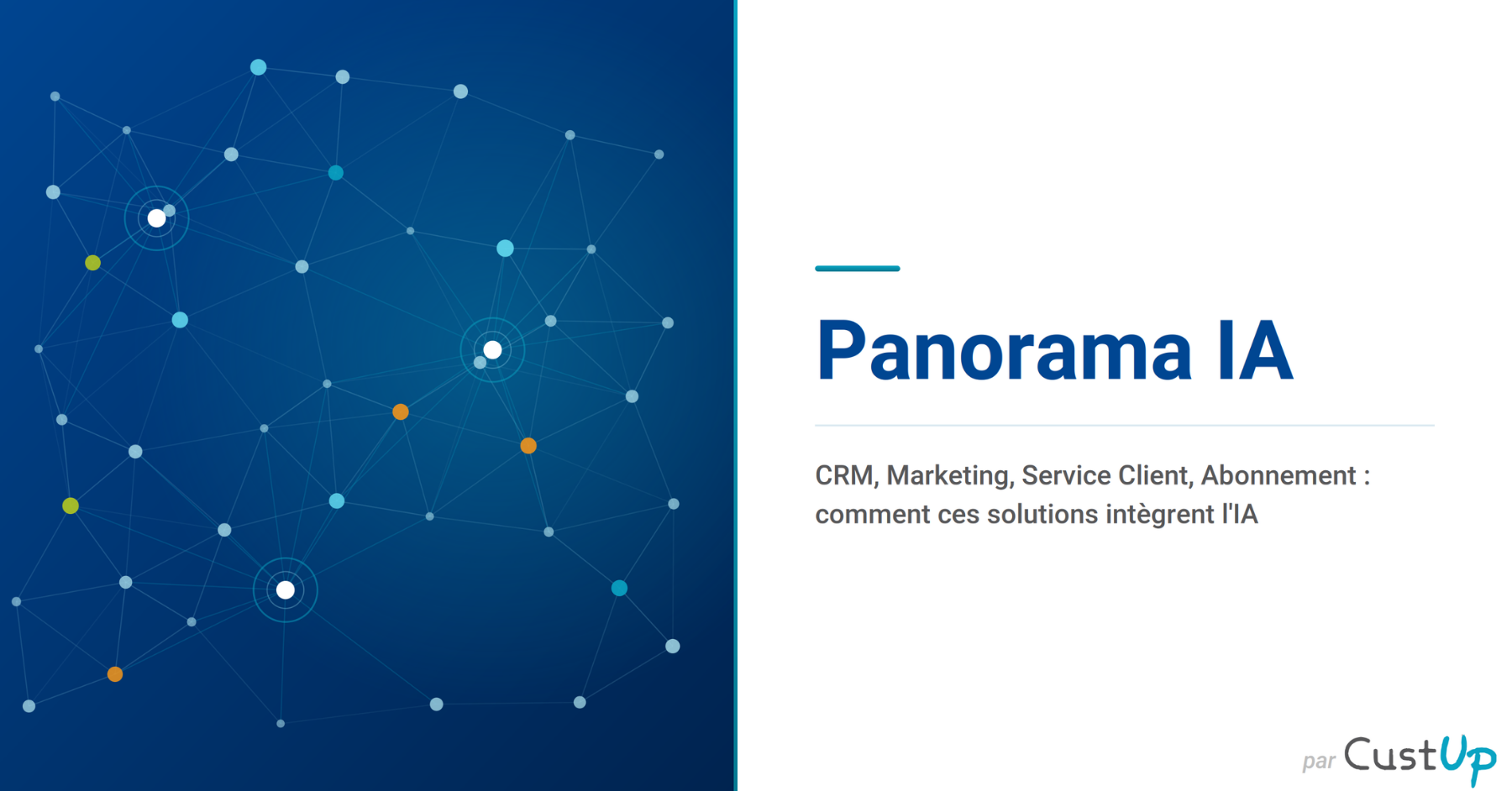 Panorama IA

CRM, Marketing, Service Client, Abonnement : comment ces solutions intègrent l'IA

par CustUp